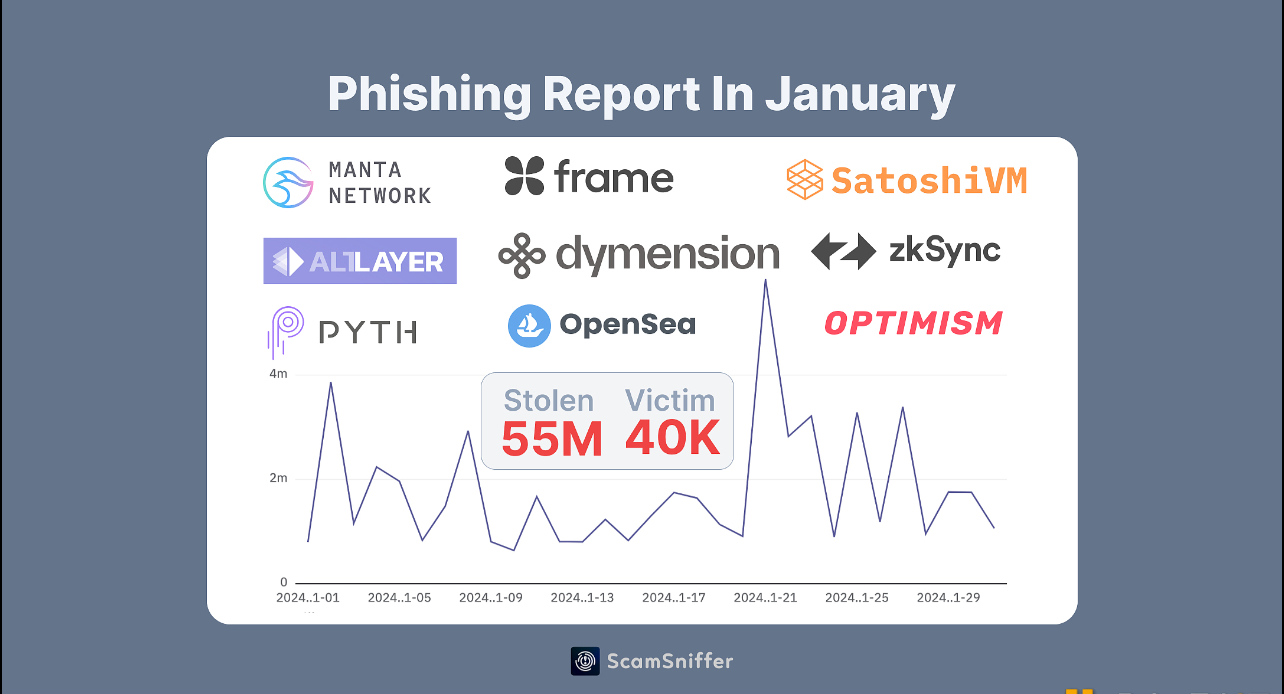 Phishing Report In January

MANTA NETWORK

frame

SatoshiVM

ALTLAYER

dymension

zkSync

PYTH

OpenSea

OPTIMISM

Stolen
55M

Victim
40K

4m
2m
0

2024..1-01
2024..1-05
2024..1-09
2024..1-13
2024..1-17
2024..1-21
2024..1-25
2024..1-29

ScamSniffer